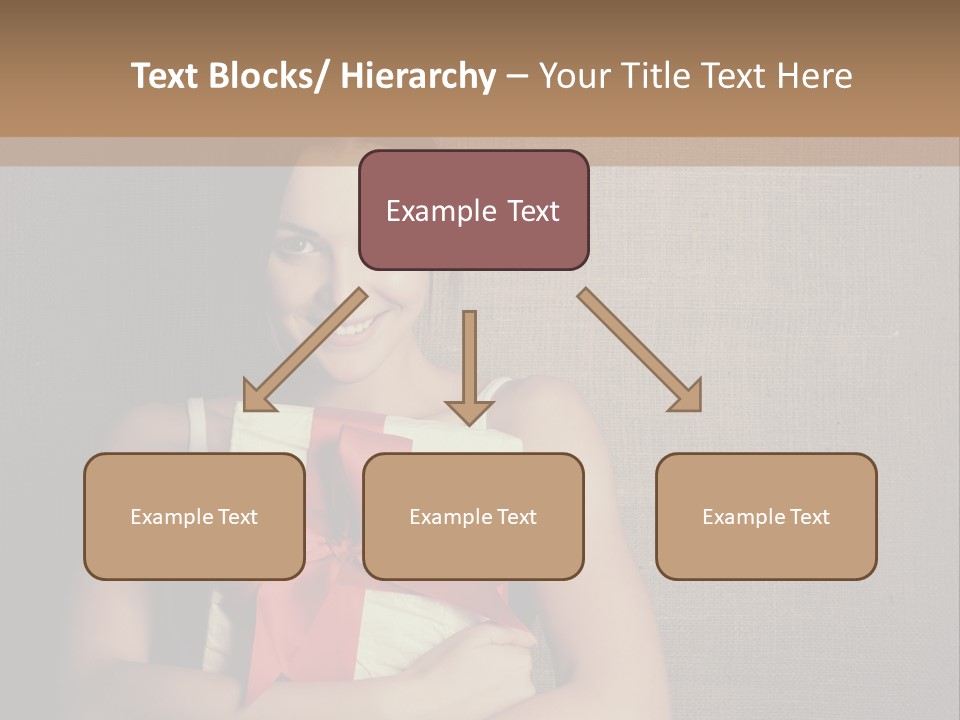 Text Blocks/ Hierarchy – Your Title Text Here

Example Text

Example Text

Example Text

Example Text